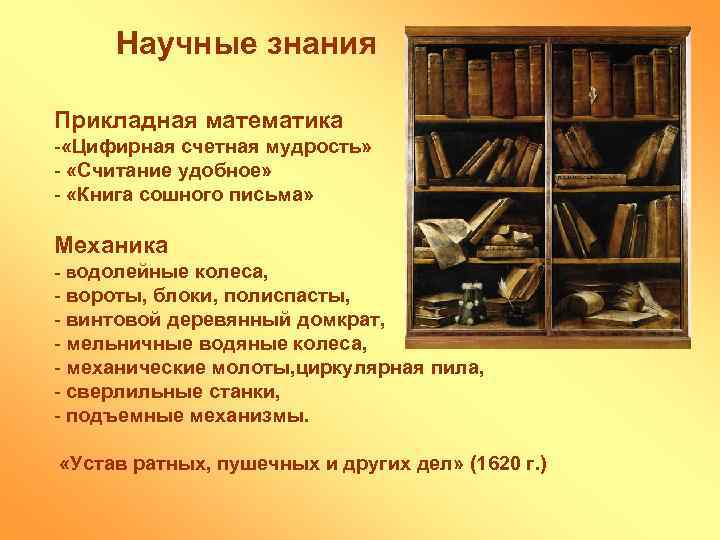 Научные знания

Прикладная математика
-«Цифирная счетная мудрость»
- «Считание удобное»
- «Книга сошного письма»

Механика
- водолейные колеса,
- вороты, блоки, полиспасты,
- винтовой деревянный домкрат,
- мельничные водяные колеса,
- механические молоты,циркулярная пила,
- сверлильные станки,
- подъемные механизмы.

«Устав ратных, пушечных и других дел» (1620 г.)